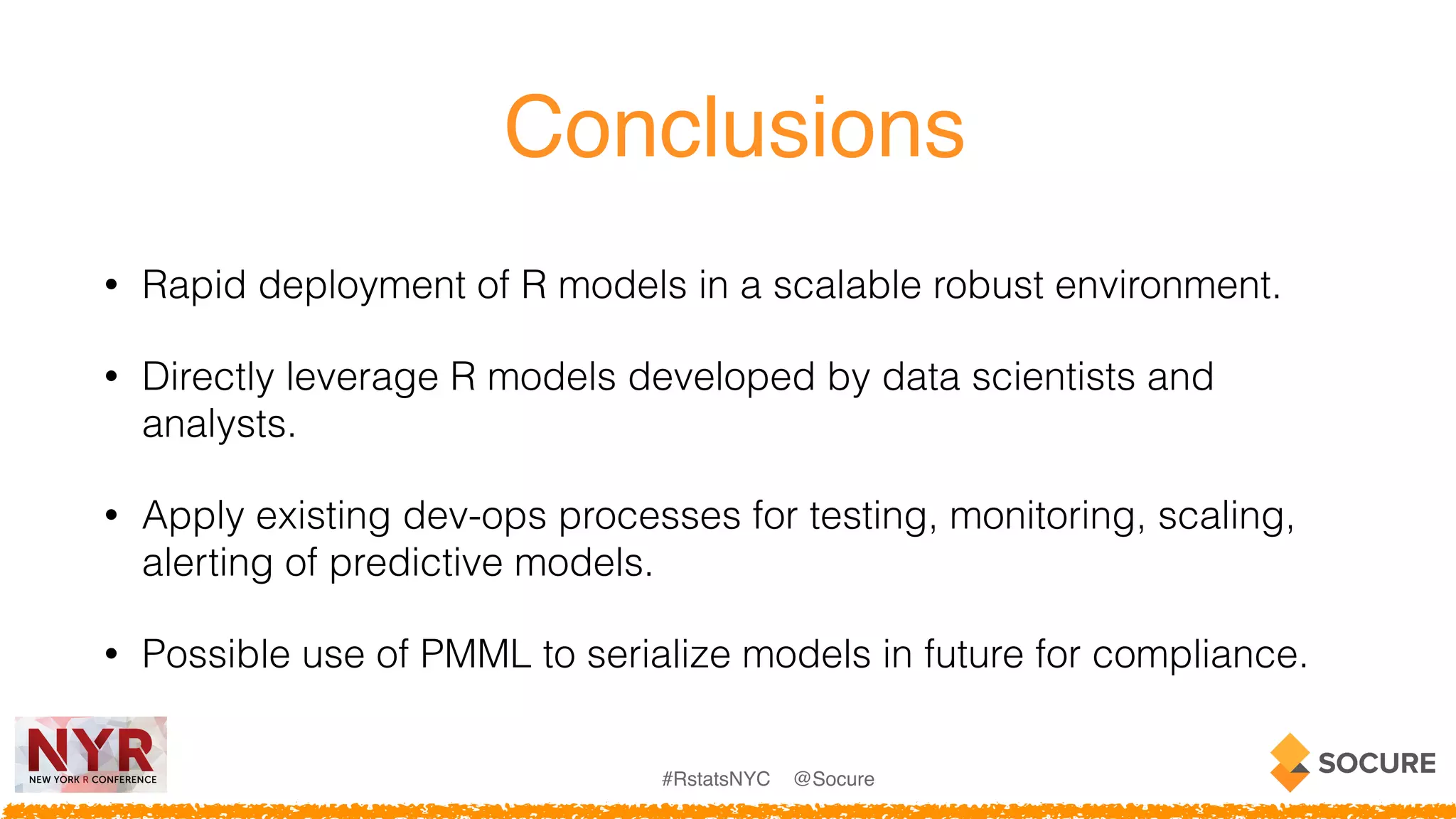 Conclusions

• Rapid deployment of R models in a scalable robust environment.

• Directly leverage R models developed by data scientists and analysts.

• Apply existing dev-ops processes for testing, monitoring, scaling, alerting of predictive models.

• Possible use of PMML to serialize models in future for compliance.

NYR
NEW YORK R CONFERENCE

#RstatsNYC @Socure

SOCURE